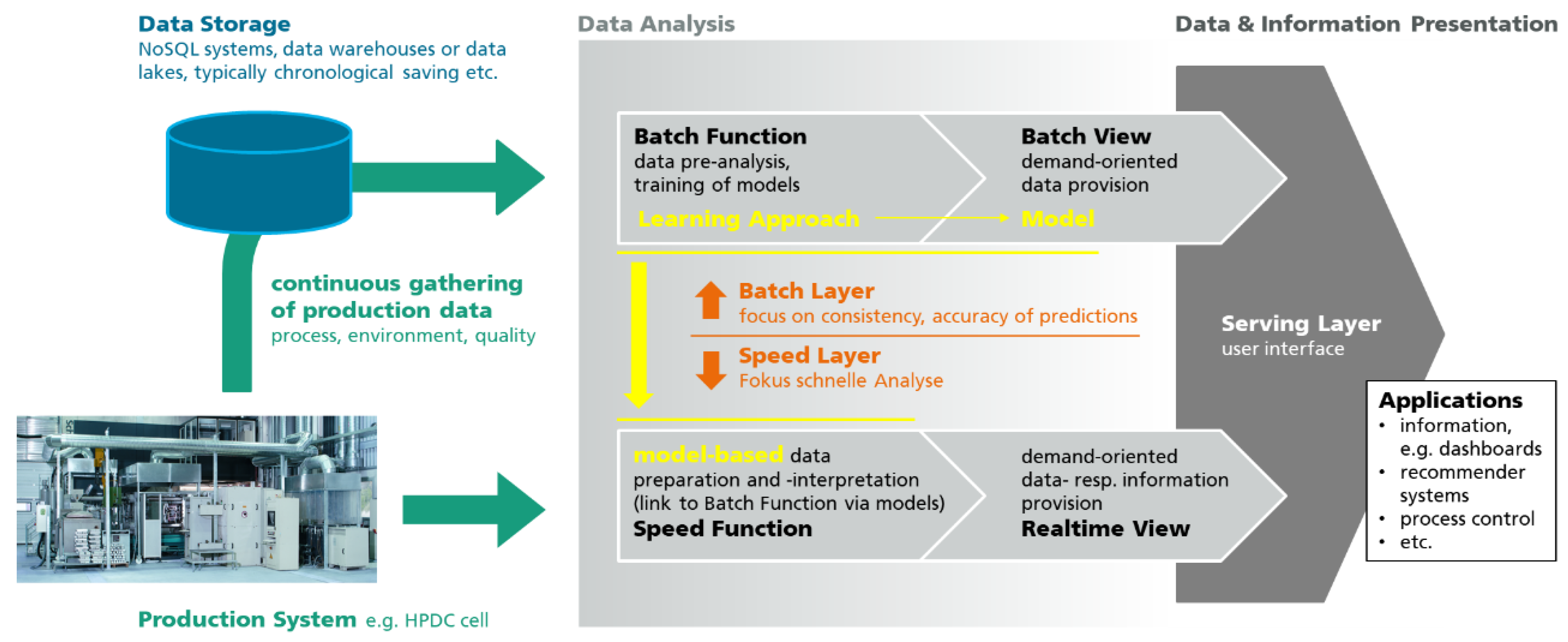 Data Storage
NoSQL systems, data warehouses or data lakes, typically chronological saving etc.

continuous gathering of production data
process, environment, quality

Production System e.g. HPDC cell

Data Analysis

Batch Function
data pre-analysis, training of models
Learning Approach

Batch View
demand-oriented data provision
Model

Batch Layer
focus on consistency, accuracy of predictions

Speed Layer
Fokus schnelle Analyse

model-based data preparation and -interpretation (link to Batch Function via models)
Speed Function

demand-oriented data- resp. information provision
Realtime View

Data & Information Presentation

Serving Layer
user interface

Applications
• information, e.g. dashboards
• recommender systems
• process control
• etc.